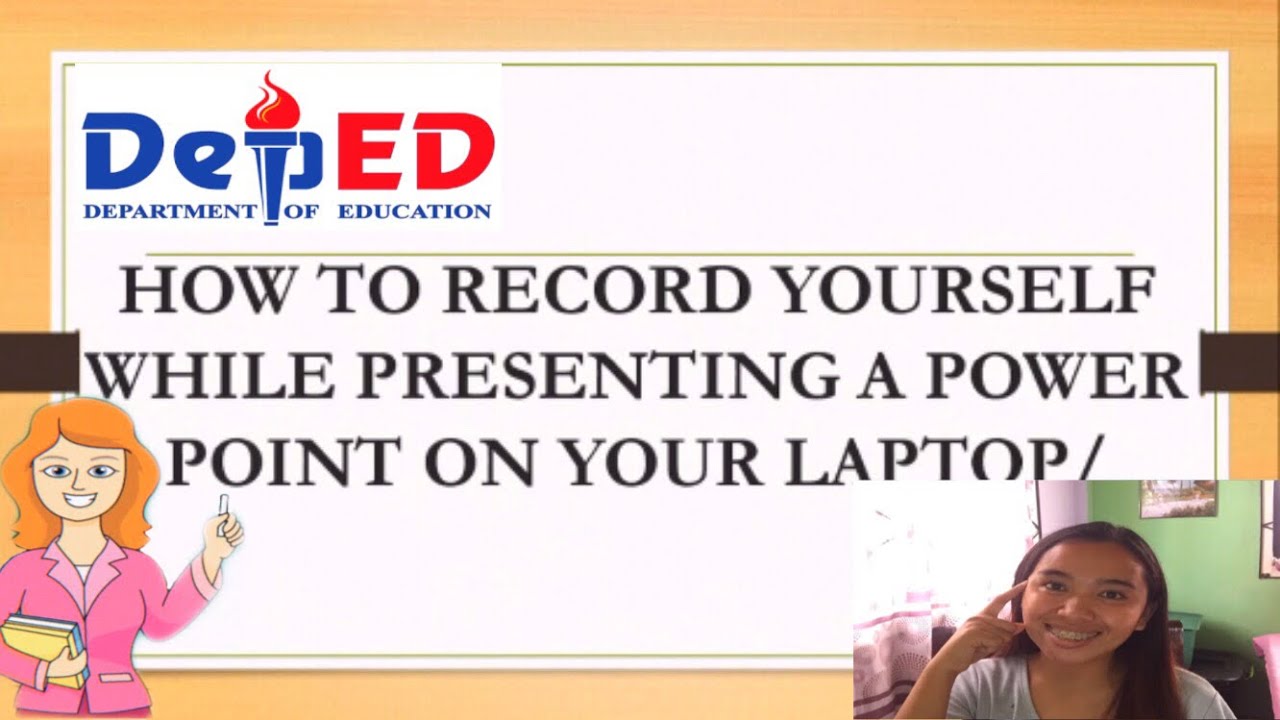 DepED
DEPARTMENT OF EDUCATION

HOW TO RECORD YOURSELF WHILE PRESENTING A POWER POINT ON YOUR LAPTOP/